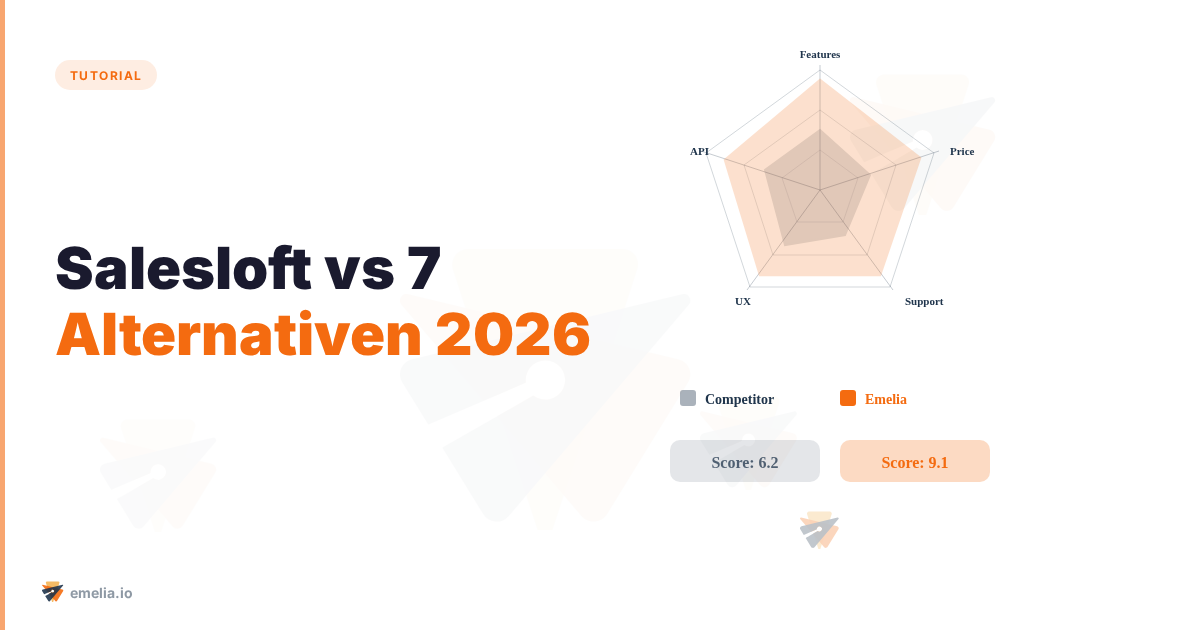 TUTORIAL

Salesloft vs 7 Alternativen 2026

Features
Price
Support
UX
API

Competitor
Emelia

Score: 6.2
Score: 9.1

emelia.io